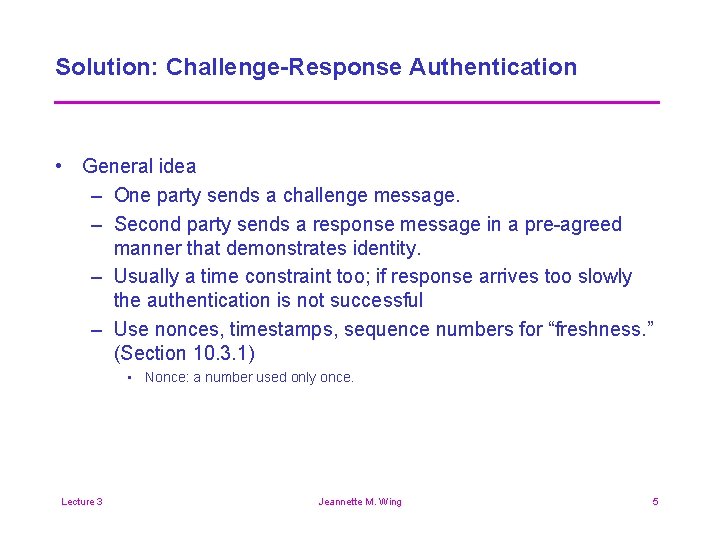 Solution: Challenge-Response Authentication

• General idea
 – One party sends a challenge message.
 – Second party sends a response message in a pre-agreed manner that demonstrates identity.
 – Usually a time constraint too; if response arrives too slowly the authentication is not successful
 – Use nonces, timestamps, sequence numbers for “freshness.” (Section 10.3.1)
  • Nonce: a number used only once.

Lecture 3

Jeannette M. Wing

5